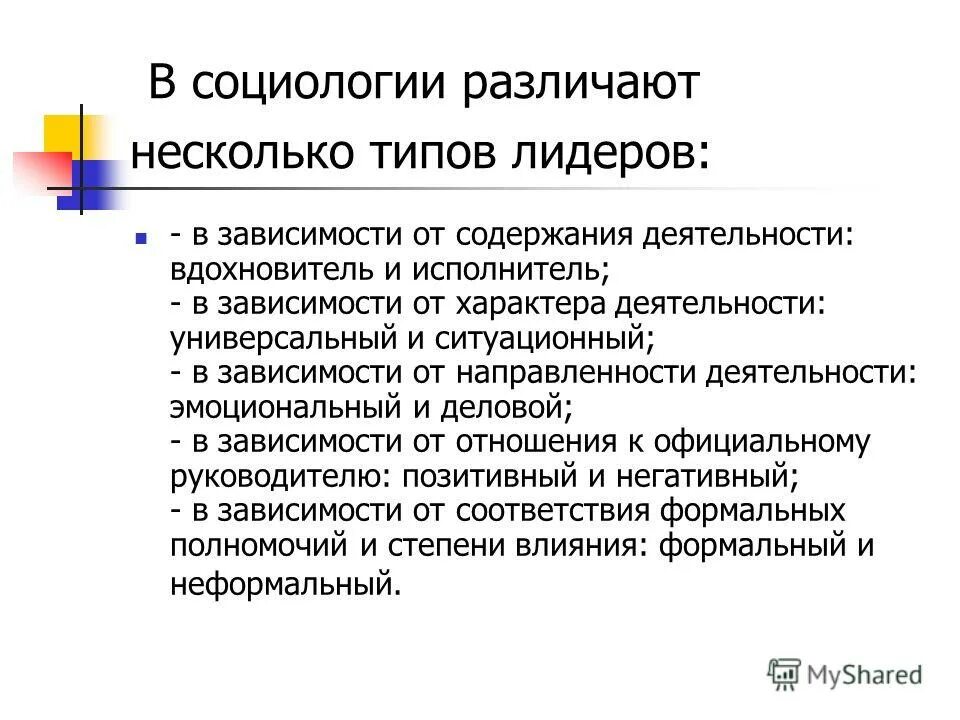 В социологии различают несколько типов лидеров:

- в зависимости от содержания деятельности: вдохновитель и исполнитель;
- в зависимости от характера деятельности: универсальный и ситуационный;
- в зависимости от направленности деятельности: эмоциональный и деловой;
- в зависимости от отношения к официальному руководителю: позитивный и негативный;
- в зависимости от соответствия формальных полномочий и степени влияния: формальный и неформальный.

MyShared